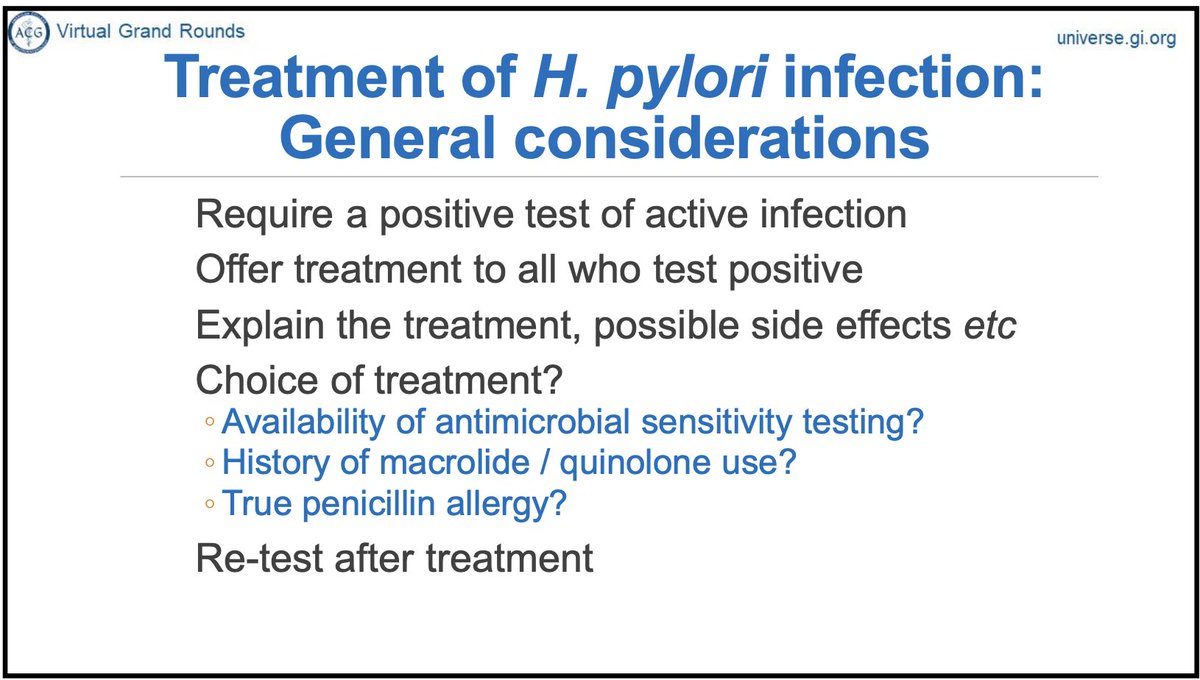 ACG Virtual Grand Rounds

universe.gi.org

Treatment of H. pylori infection: General considerations

Require a positive test of active infection

Offer treatment to all who test positive

Explain the treatment, possible side effects etc

Choice of treatment?
◦ Availability of antimicrobial sensitivity testing?
◦ History of macrolide / quinolone use?
◦ True penicillin allergy?

Re-test after treatment